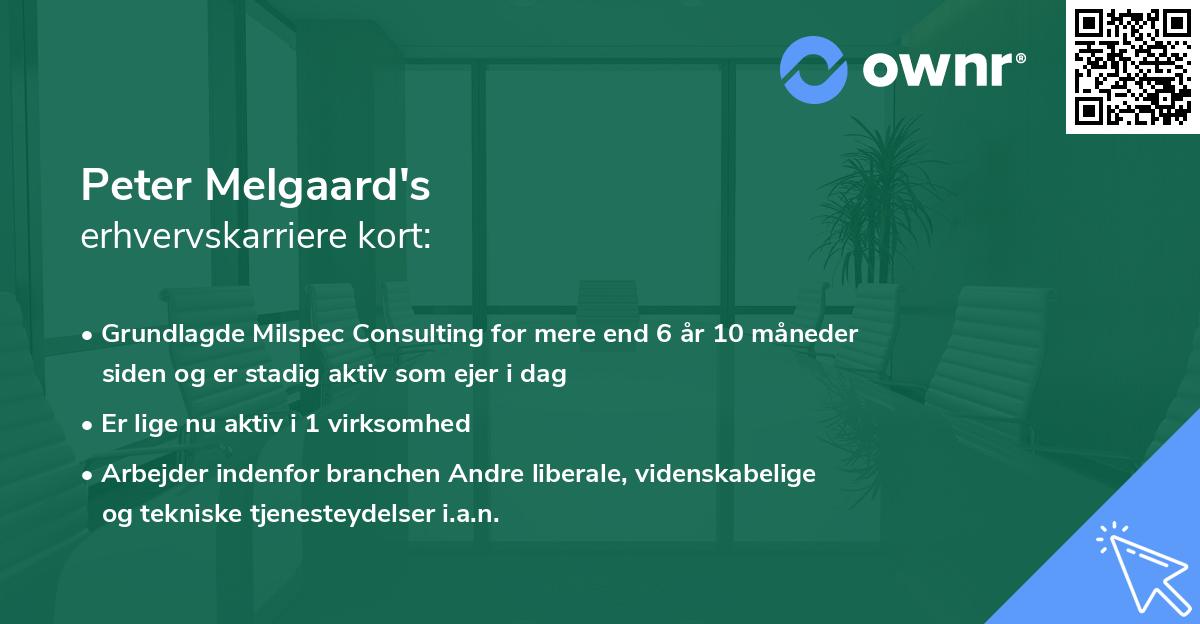 ownr®

Peter Melgaard's
erhvervskarriere kort:

• Grundlagde Milspec Consulting for mere end 6 år 10 måneder siden og er stadig aktiv som ejer i dag

• Er lige nu aktiv i 1 virksomhed

• Arbejder indenfor branchen Andre liberale, videnskabelige og tekniske tjenesteydelser i.a.n.